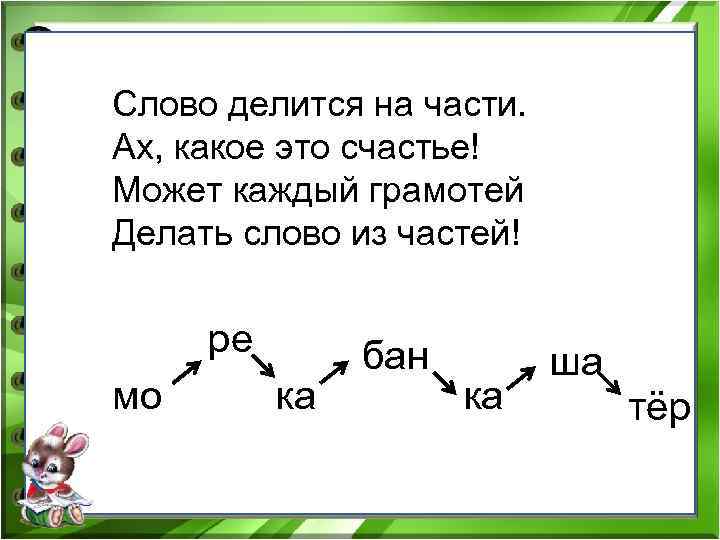 Слово делится на части.
Ах, какое это счастье!
Может каждый грамотей
Делать слово из частей!

мо ре ка бан ка ша тёр